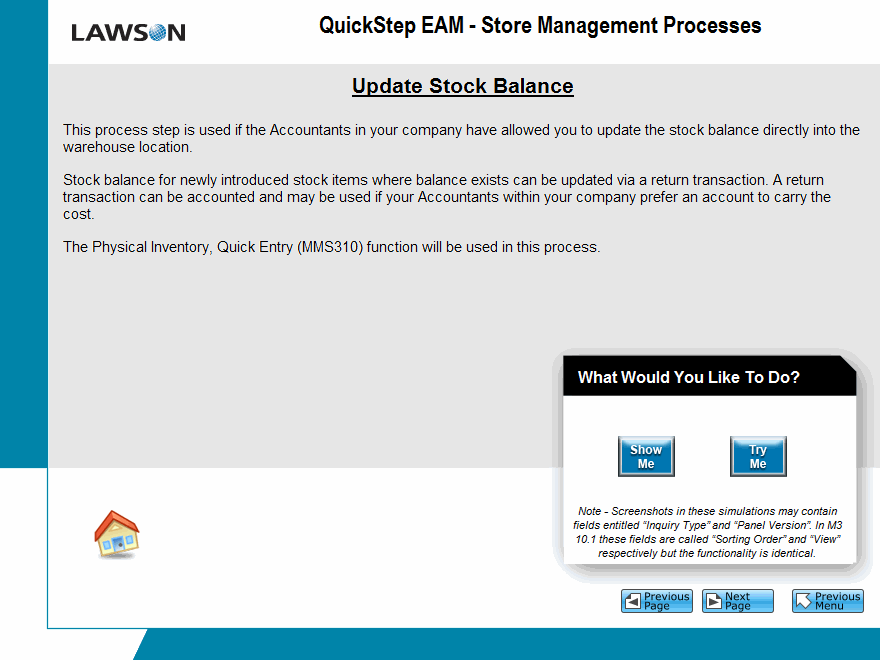 LAWSON

QuickStep EAM - Store Management Processes

Update Stock Balance

This process step is used if the Accountants in your company have allowed you to update the stock balance directly into the warehouse location.

Stock balance for newly introduced stock items where balance exists can be updated via a return transaction. A return transaction can be accounted and may be used if your Accountants within your company prefer an account to carry the cost.

The Physical Inventory, Quick Entry (MMS310) function will be used in this process.

What Would You Like To Do?

Show Me

Try Me

Note - Screenshots in these simulations may contain fields entitled "Inquiry Type" and "Panel Version". In M3 10.1 these fields are called "Sorting Order" and "View" respectively but the functionality is identical.

Previous Page

Next Page

Previous Menu